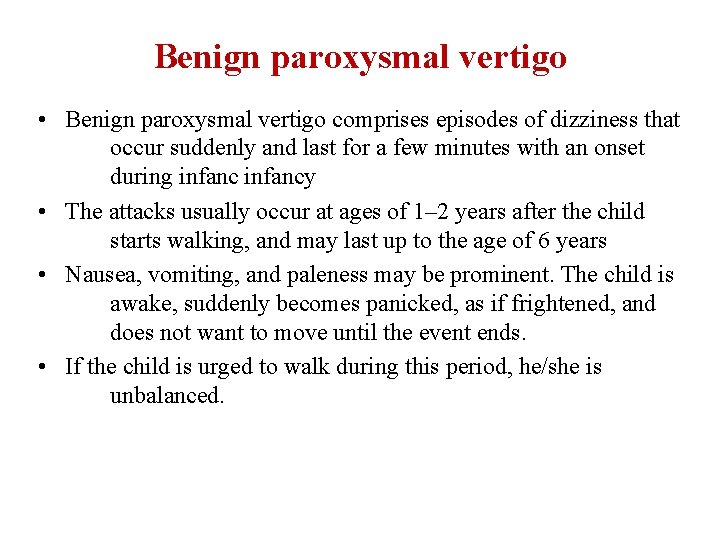 Benign paroxysmal vertigo

• Benign paroxysmal vertigo comprises episodes of dizziness that occur suddenly and last for a few minutes with an onset during infanc infancy

• The attacks usually occur at ages of 1–2 years after the child starts walking, and may last up to the age of 6 years

• Nausea, vomiting, and paleness may be prominent. The child is awake, suddenly becomes panicked, as if frightened, and does not want to move until the event ends.

• If the child is urged to walk during this period, he/she is unbalanced.